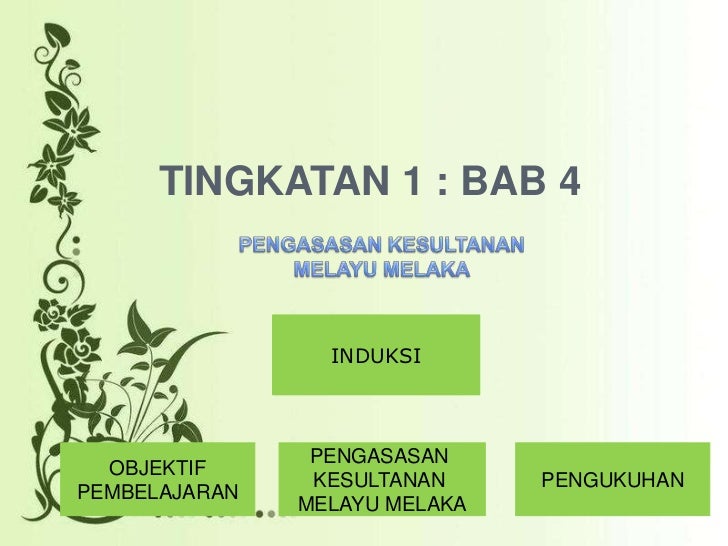 TINGKATAN 1 : BAB 4

PENGASASAN KESULTANAN MELAYU MELAKA

INDUKSI

OBJEKTIF PEMBELAJARAN

PENGASASAN KESULTANAN MELAYU MELAKA

PENGUKUHAN